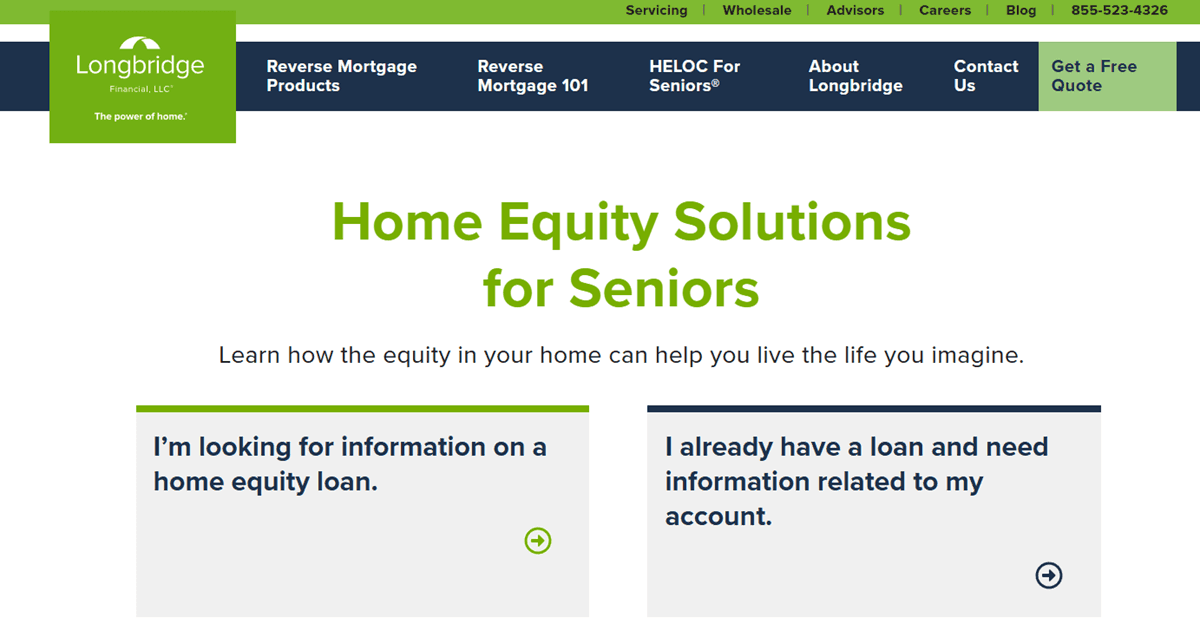 Servicing | Wholesale | Advisors | Careers | Blog | 855-523-4326

Longbridge
Financial, LLC®
The power of home.®

Reverse Mortgage Products
Reverse Mortgage 101
HELOC For Seniors®
About Longbridge
Contact Us
Get a Free Quote

Home Equity Solutions for Seniors

Learn how the equity in your home can help you live the life you imagine.

I'm looking for information on a home equity loan.

I already have a loan and need information related to my account.